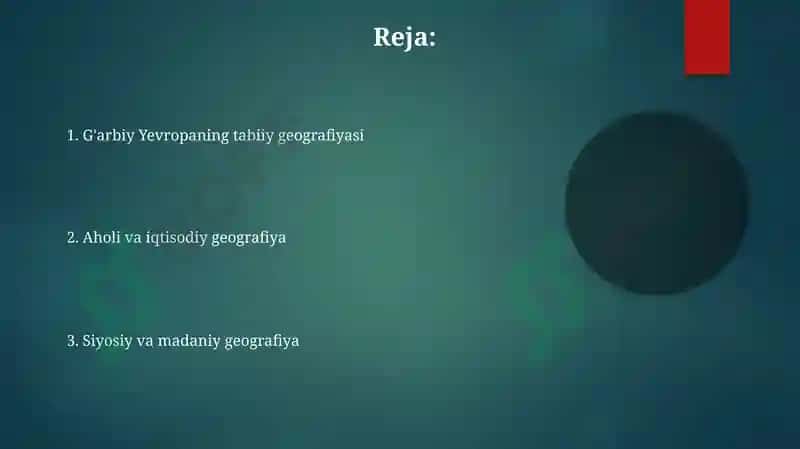 Reja:

1. G'arbiy Yevropaning tabiiy geografiyasi

2. Aholi va iqtisodiy geografiya

3. Siyosiy va madaniy geografiya